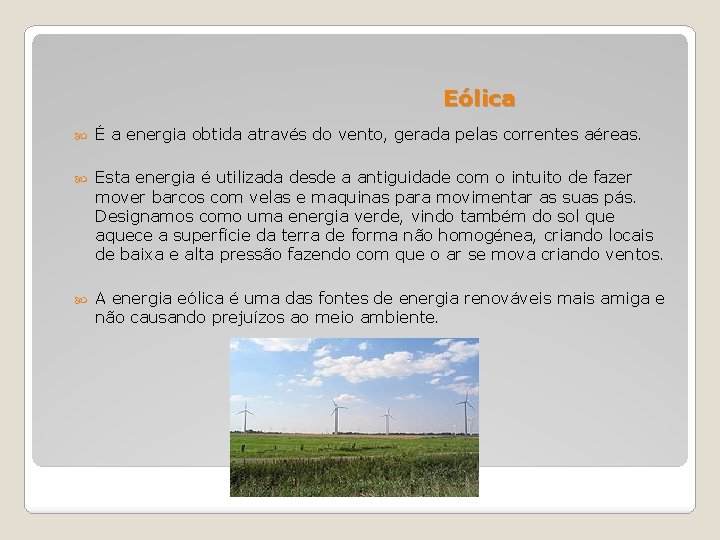 Eólica

É a energia obtida através do vento, gerada pelas correntes aéreas.

Esta energia é utilizada desde a antiguidade com o intuito de fazer mover barcos com velas e maquinas para movimentar as suas pás. Designamos como uma energia verde, vindo também do sol que aquece a superfície da terra de forma não homogénea, criando locais de baixa e alta pressão fazendo com que o ar se mova criando ventos.

A energia eólica é uma das fontes de energia renováveis mais amiga e não causando prejuízos ao meio ambiente.